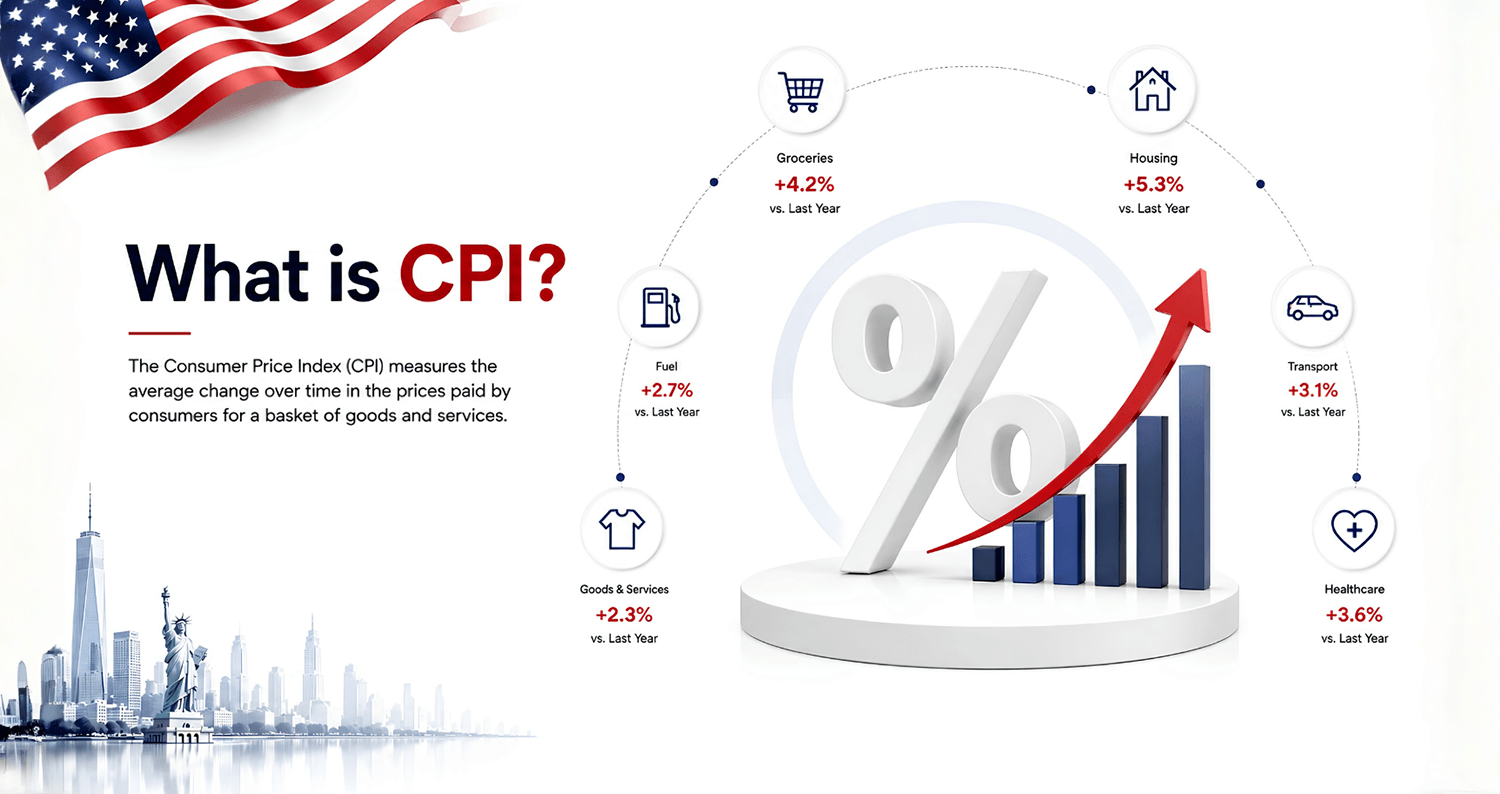 What is CPI?

The Consumer Price Index (CPI) measures the average change over time in the prices paid by consumers for a basket of goods and services.

Goods & Services
+2.3%
vs. Last Year

Fuel
+2.7%
vs. Last Year

Groceries
+4.2%
vs. Last Year

Housing
+5.3%
vs. Last Year

Transport
+3.1%
vs. Last Year

Healthcare
+3.6%
vs. Last Year

%